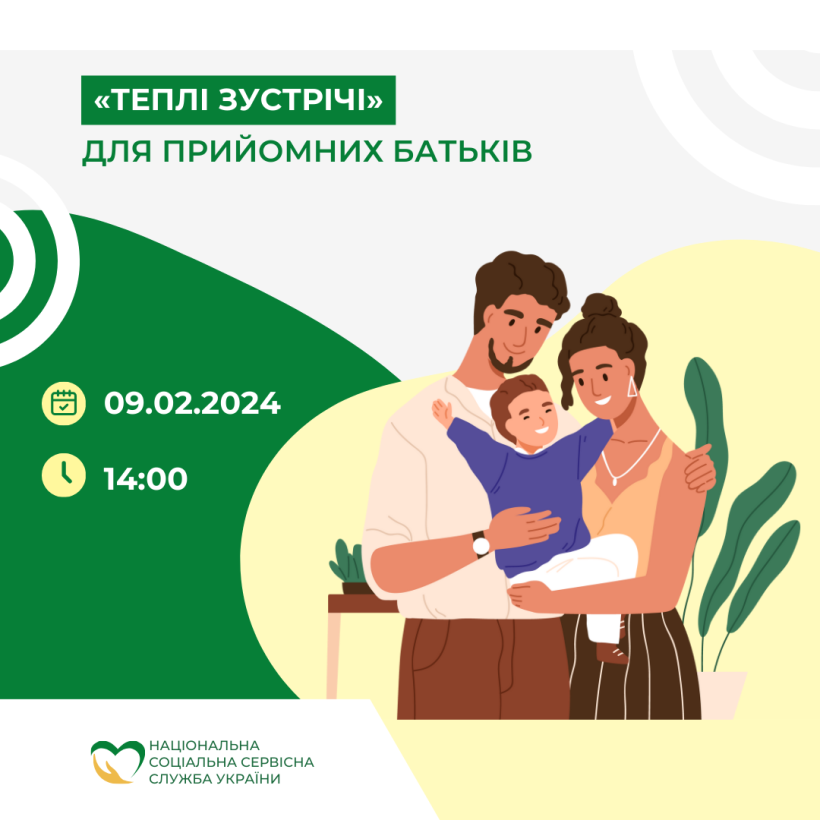 «ТЕПЛІ ЗУСТРІЧІ»
ДЛЯ ПРИЙОМНИХ БАТЬКІВ

09.02.2024

14:00

НАЦІОНАЛЬНА
СОЦІАЛЬНА СЕРВІСНА
СЛУЖБА УКРАЇНИ